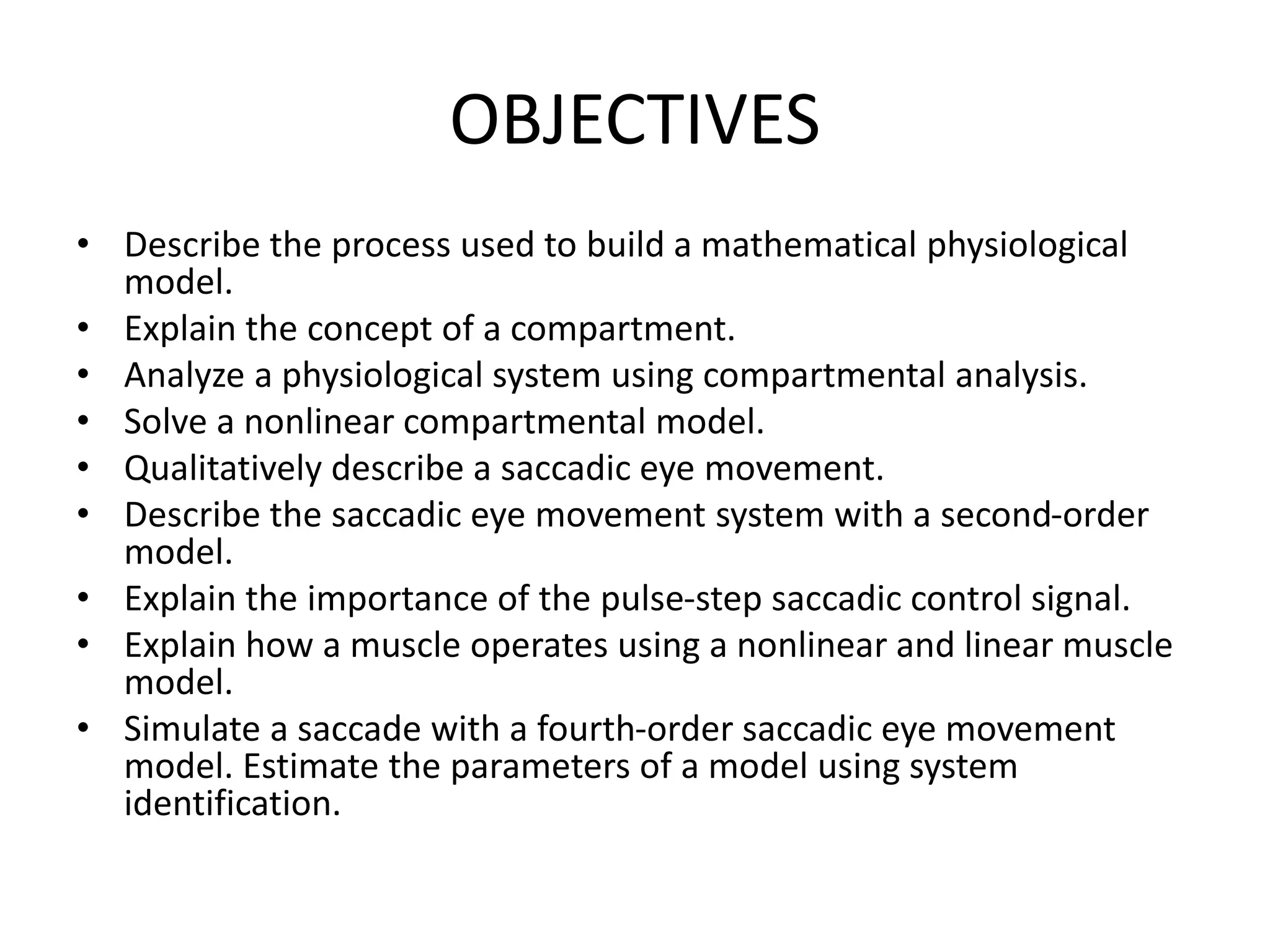 OBJECTIVES

• Describe the process used to build a mathematical physiological model.
• Explain the concept of a compartment.
• Analyze a physiological system using compartmental analysis.
• Solve a nonlinear compartmental model.
• Qualitatively describe a saccadic eye movement.
• Describe the saccadic eye movement system with a second-order model.
• Explain the importance of the pulse-step saccadic control signal.
• Explain how a muscle operates using a nonlinear and linear muscle model.
• Simulate a saccade with a fourth-order saccadic eye movement model. Estimate the parameters of a model using system identification.